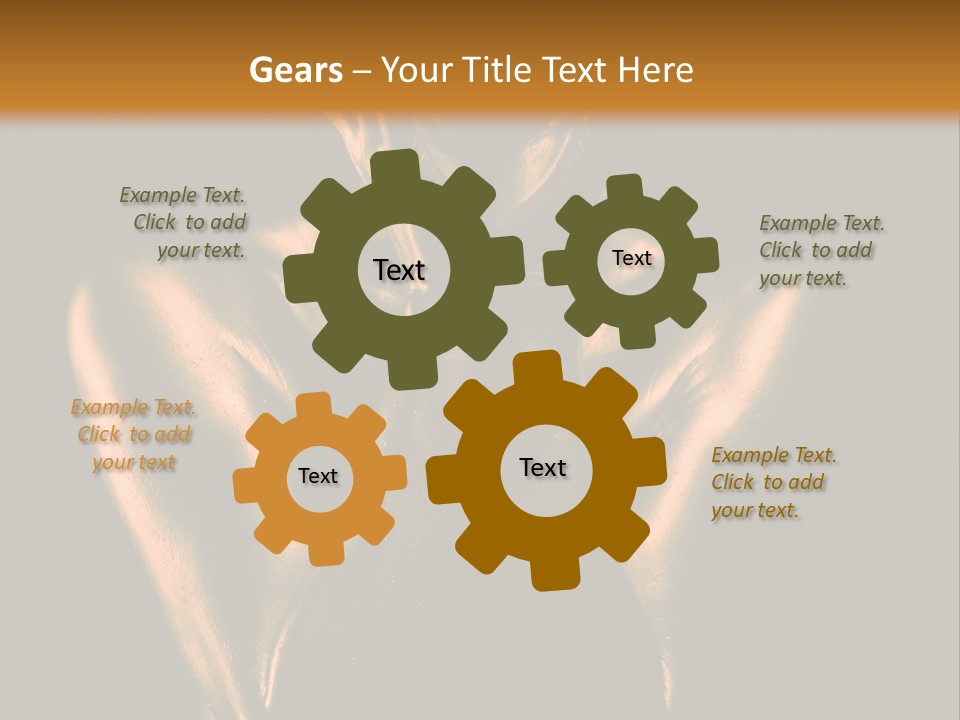 Gears – Your Title Text Here

Example Text. Click to add your text.

Text

Text

Example Text. Click to add your text.

Example Text. Click to add your text

Text

Text

Example Text. Click to add your text.